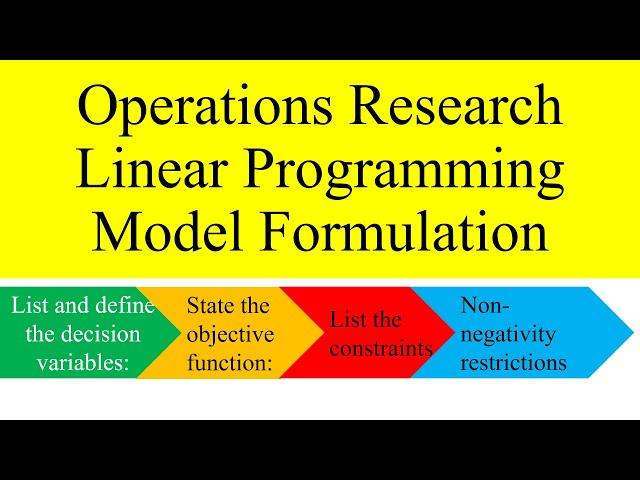 Operations Research
Linear Programming
Model Formulation

List and define the decision variables:

State the objective function:

List the constraints

Non-negativity restrictions